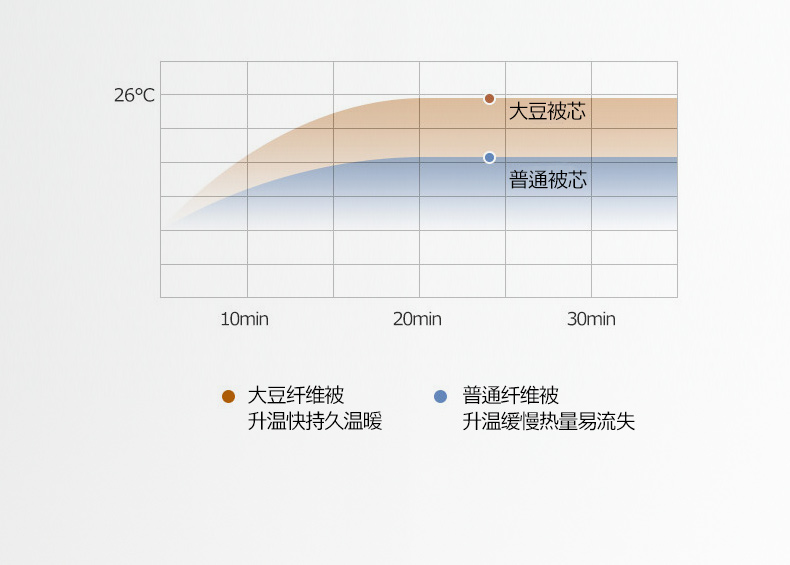 26°C

大豆被芯

普通被芯

10min

20min

30min

大豆纤维被
升温快持久温暖

普通纤维被
升温缓慢热量易流失